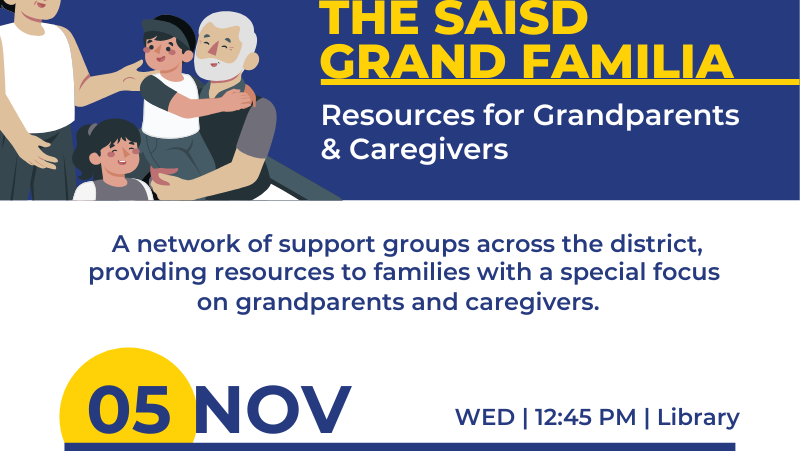 THE SAISD GRAND FAMILIA

Resources for Grandparents & Caregivers

A network of support groups across the district, providing resources to families with a special focus on grandparents and caregivers.

05 NOV

WED | 12:45 PM | Library